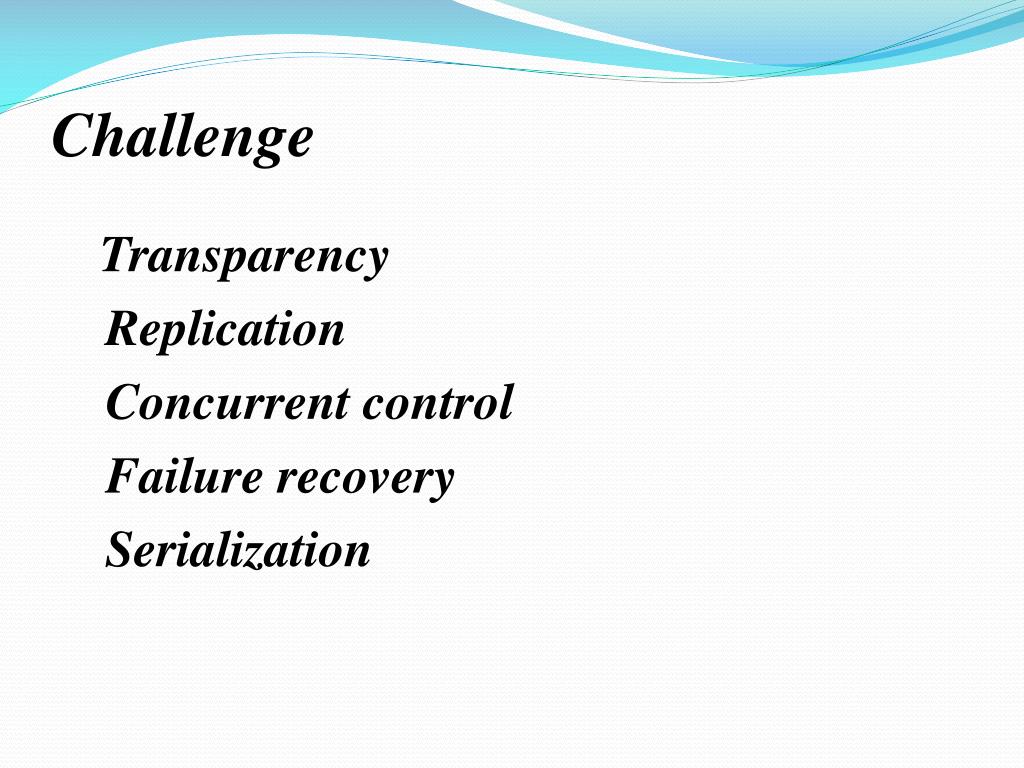 Challenge

Transparency
Replication
Concurrent control
Failure recovery
Serialization